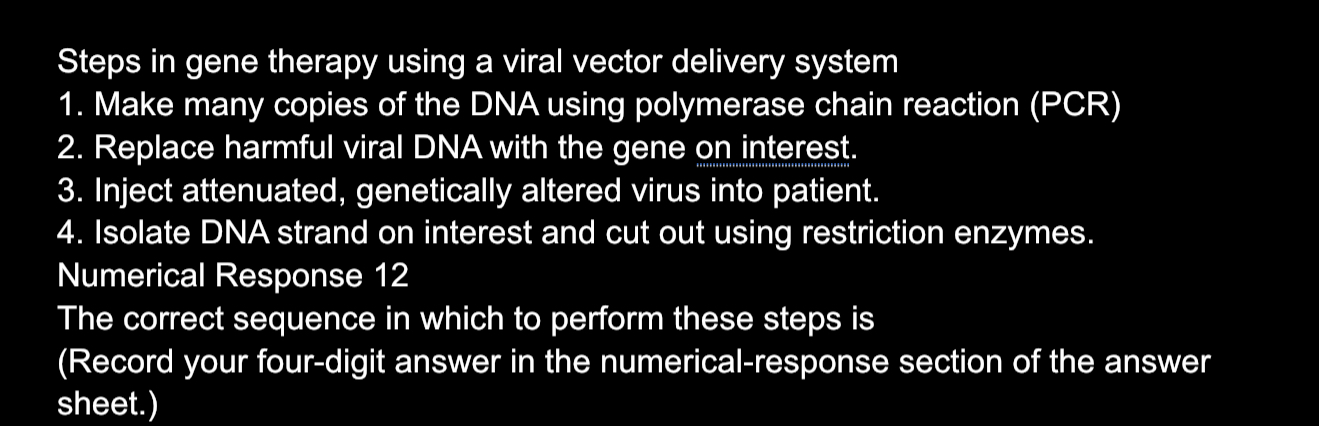 Steps in gene therapy using a viral vector delivery system
1. Make many copies of the DNA using polymerase chain reaction (PCR)
2. Replace harmful viral DNA with the gene on interest.
3. Inject attenuated, genetically altered virus into patient.
4. Isolate DNA strand on interest and cut out using restriction enzymes.
Numerical Response 12
The correct sequence in which to perform these steps is
(Record your four-digit answer in the numerical-response section of the answer sheet.)